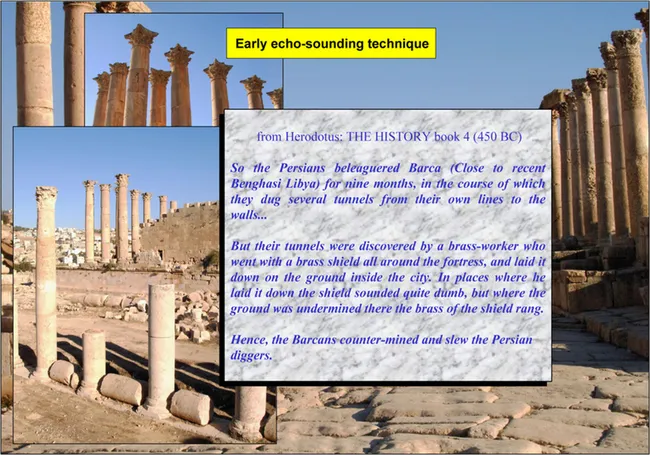 Early echo-sounding technique

from Herodotus: THE HISTORY book 4 (450 BC)

So the Persians beleaguered Barca (Close to recent Benghasi Libya) for nine months, in the course of which they dug several tunnels from their own lines to the walls...

But their tunnels were discovered by a brass-worker who went with a brass shield all around the fortress, and laid it down on the ground inside the city. In places where he laid it down the shield sounded quite dumb, but where the ground was undermined there the brass of the shield rang.

Hence, the Barcans counter-mined and slew the Persian diggers.